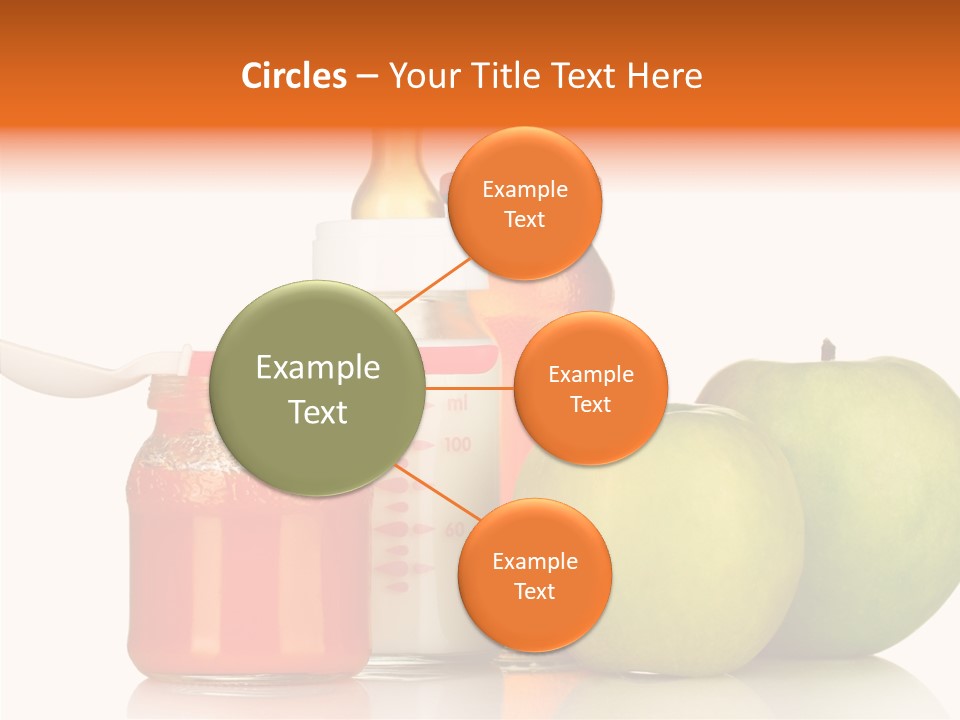 Circles – Your Title Text Here

Example Text

Example Text

Example Text

Example Text

ml
100
60